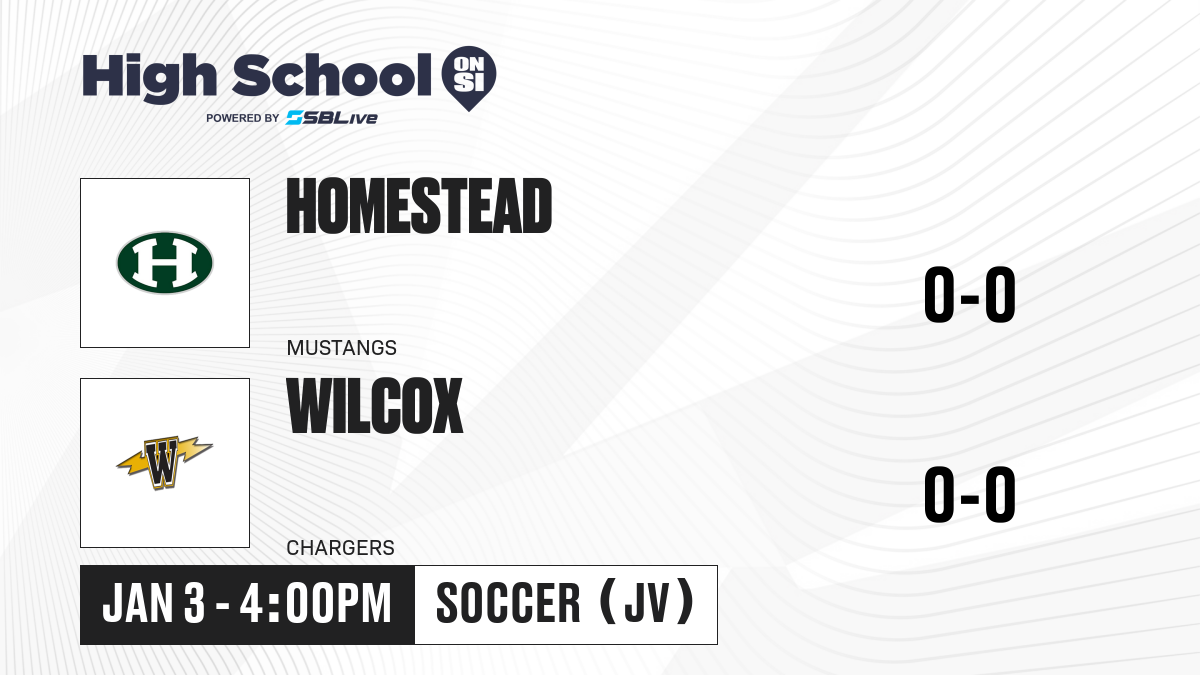 High School ON SI
POWERED BY SBLive

H

HOMESTEAD

MUSTANGS

0-0

W

WILCOX

CHARGERS

0-0

JAN 3 - 4:00PM

SOCCER (JV)